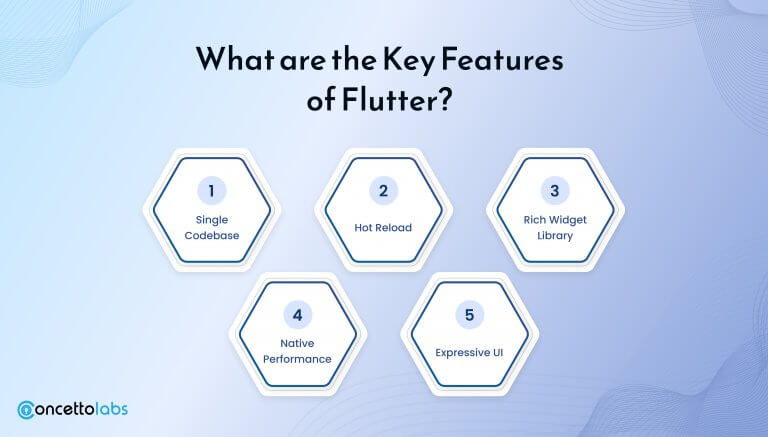 What are the Key Features of Flutter?

1
Single Codebase

2
Hot Reload

3
Rich Widget Library

4
Native Performance

5
Expressive UI

concettolabs